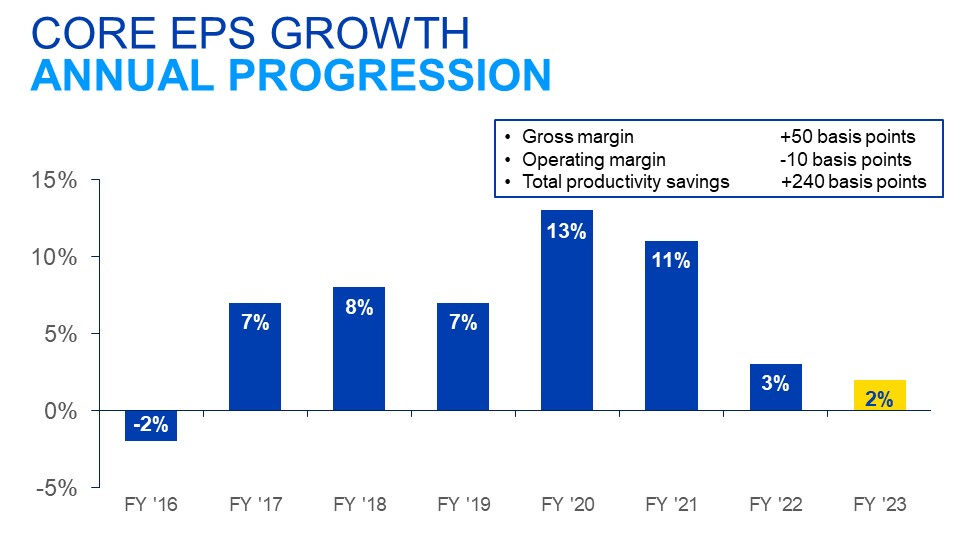 CORE EPS GROWTH
ANNUAL PROGRESSION

• Gross margin +50 basis points
• Operating margin -10 basis points
• Total productivity savings +240 basis points

15%
10%
5%
0%
-5%

-2%
7%
8%
7%
13%
11%
3%
2%

FY '16 FY '17 FY '18 FY '19 FY '20 FY '21 FY '22 FY '23